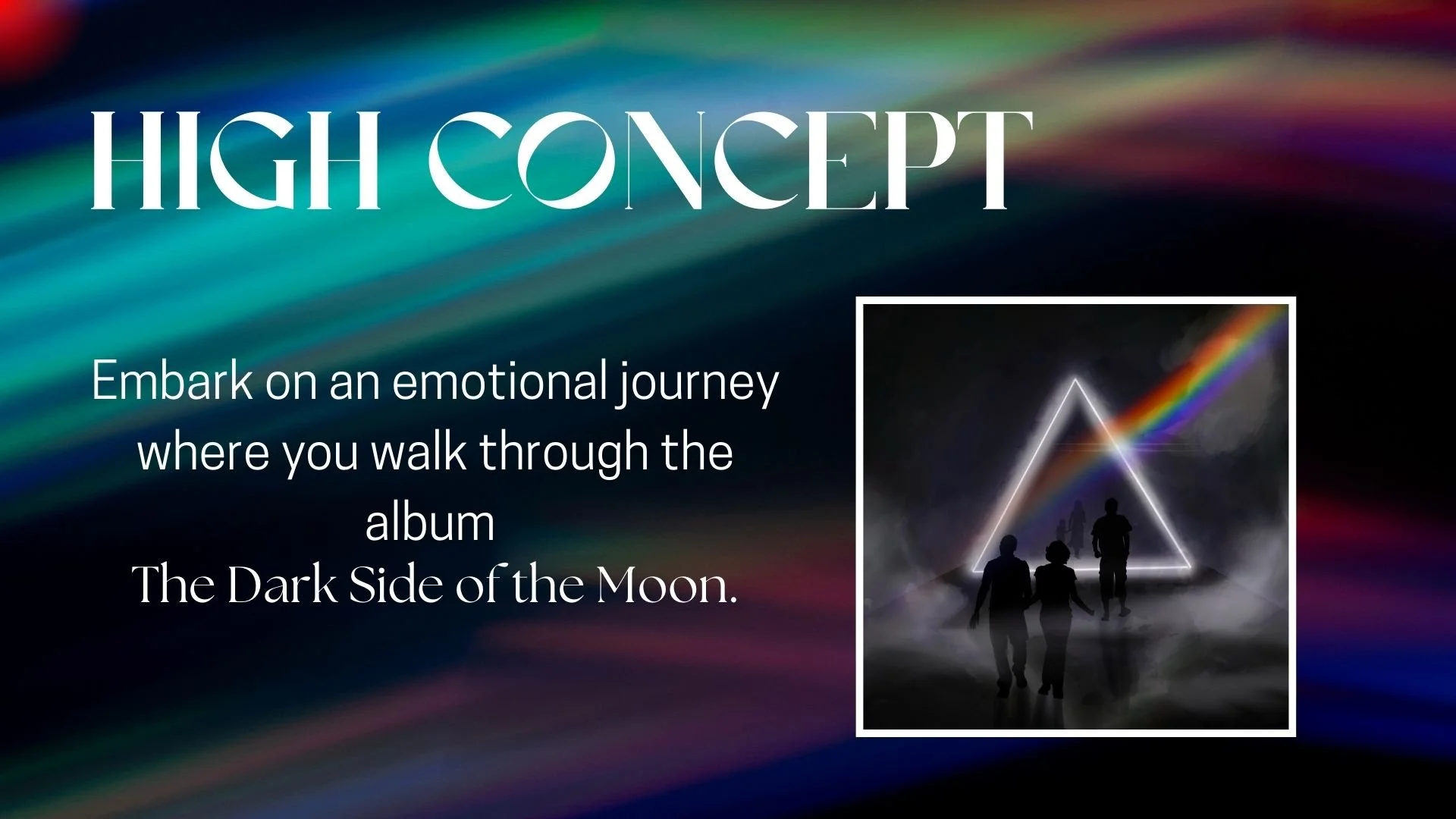 HIGH CONCEPT

Embark on an emotional journey where you walk through the album
The Dark Side of the Moon.